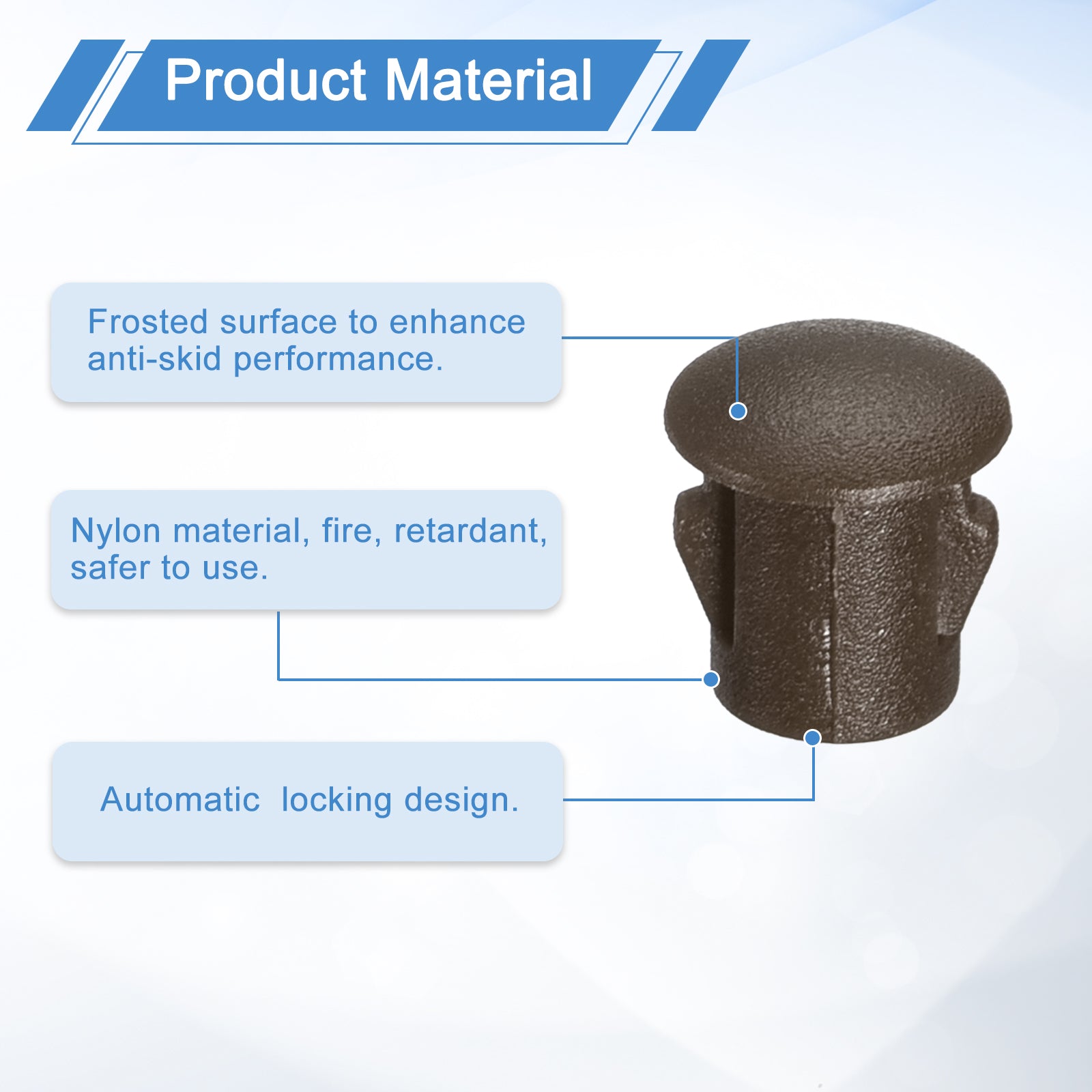 Product Material

Frosted surface to enhance anti-skid performance.

Nylon material, fire, retardant, safer to use.

Automatic  locking design.